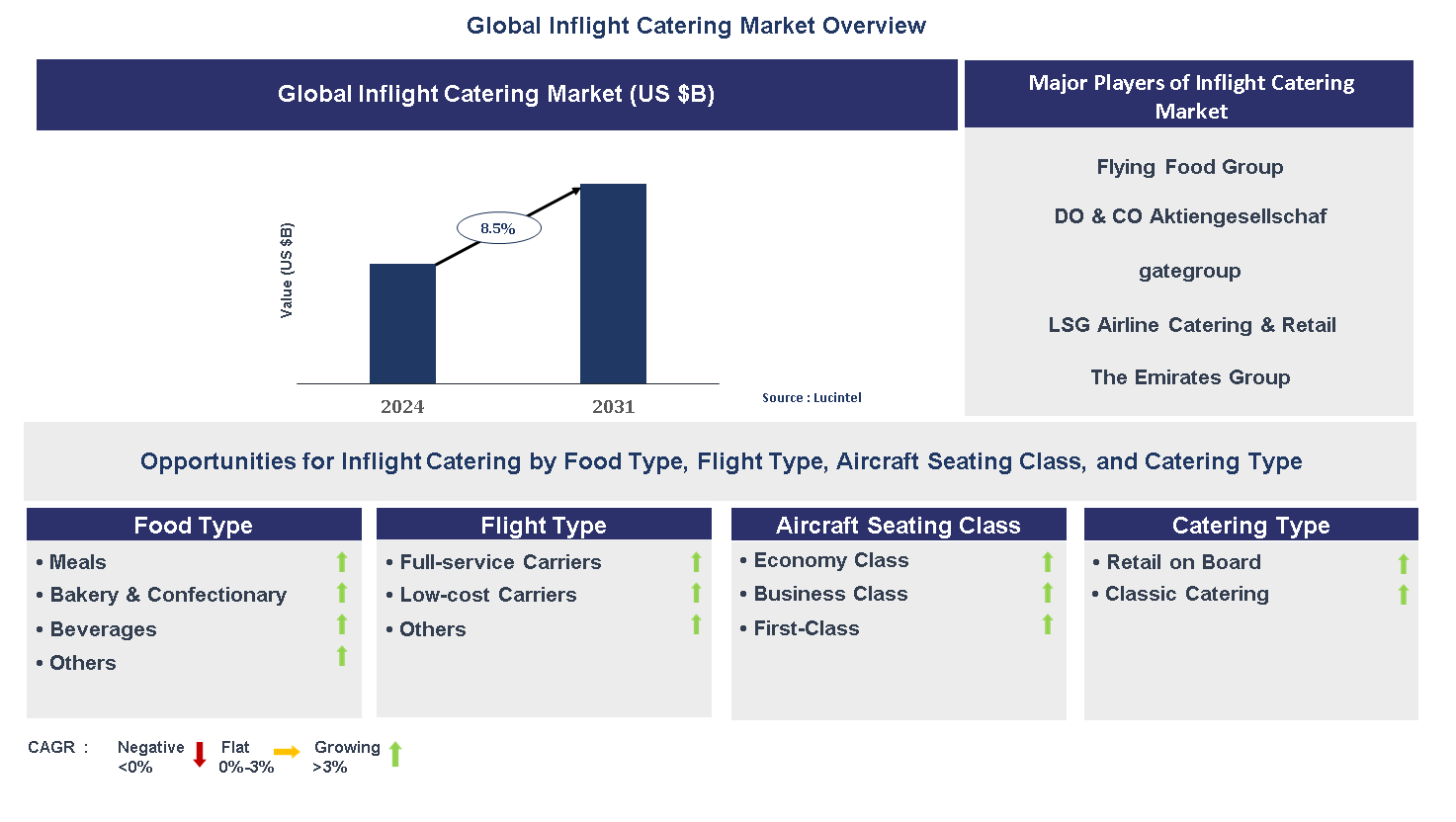 Global Inflight Catering Market Overview

Global Inflight Catering Market (US $B)

Value (US $B)

8.5%

2024

2031

Source : Lucintel

Major Players of Inflight Catering Market

Flying Food Group

DO & CO Aktiengesellschaf

gategroup

LSG Airline Catering & Retail

The Emirates Group

Opportunities for Inflight Catering by Food Type, Flight Type, Aircraft Seating Class, and Catering Type

Food Type
• Meals
• Bakery & Confectionary
• Beverages
• Others

Flight Type
• Full-service Carriers
• Low-cost Carriers
• Others

Aircraft Seating Class
• Economy Class
• Business Class
• First-Class

Catering Type
• Retail on Board
• Classic Catering

CAGR : Negative <0% Flat 0%-3% Growing >3%